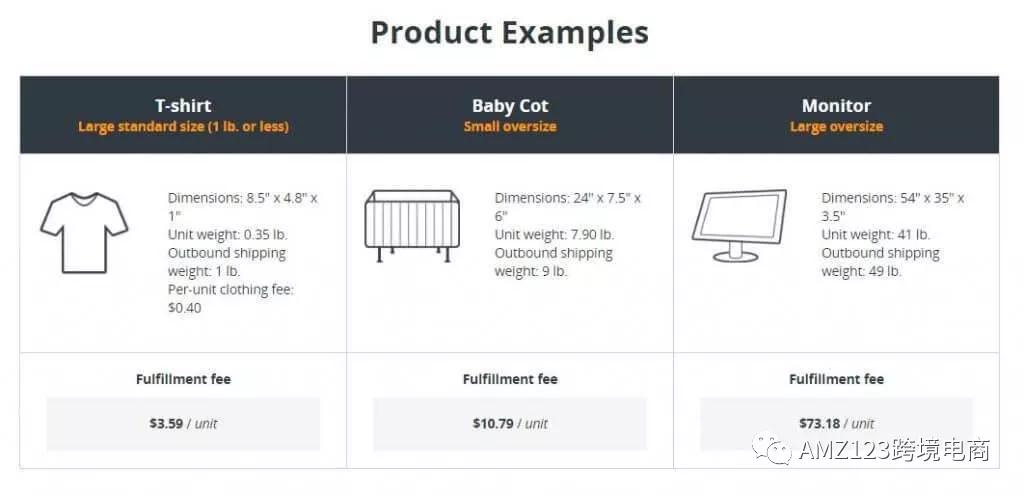 Product Examples

| T-shirt<br>Large standard size (1 lb. or less) | Baby Cot<br>Small oversize | Monitor<br>Large oversize |
|---|---|---|
| Dimensions: 8.5" x 4.8" x 1"<br>Unit weight: 0.35 lb.<br>Outbound shipping weight: 1 lb.<br>Per-unit clothing fee: $0.40 | Dimensions: 24" x 7.5" x 6"<br>Unit weight: 7.90 lb.<br>Outbound shipping weight: 9 lb. | Dimensions: 54" x 35" x 3.5"<br>Unit weight: 41 lb.<br>Outbound shipping weight: 49 lb. |
| Fulfillment fee<br>$3.59 / unit | Fulfillment fee<br>$10.79 / unit | Fulfillment fee<br>$73.18 / unit |

AMZ123跨境电商